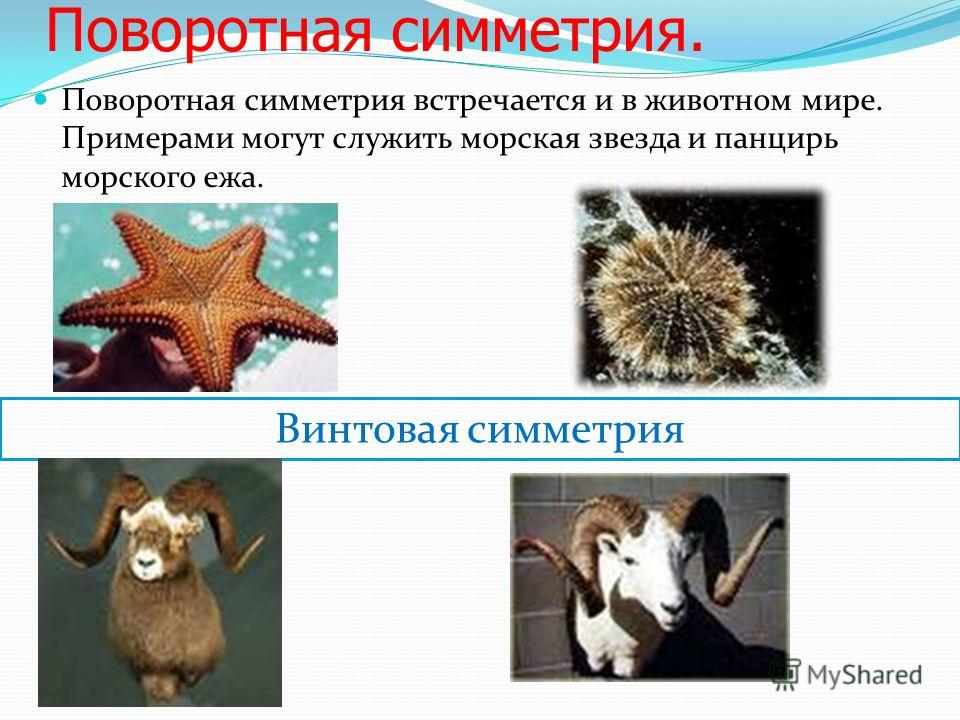 Поворотная симметрия.

Поворотная симметрия встречается и в животном мире. Примерами могут служить морская звезда и панцирь морского ежа.

Винтовая симметрия

MyShared